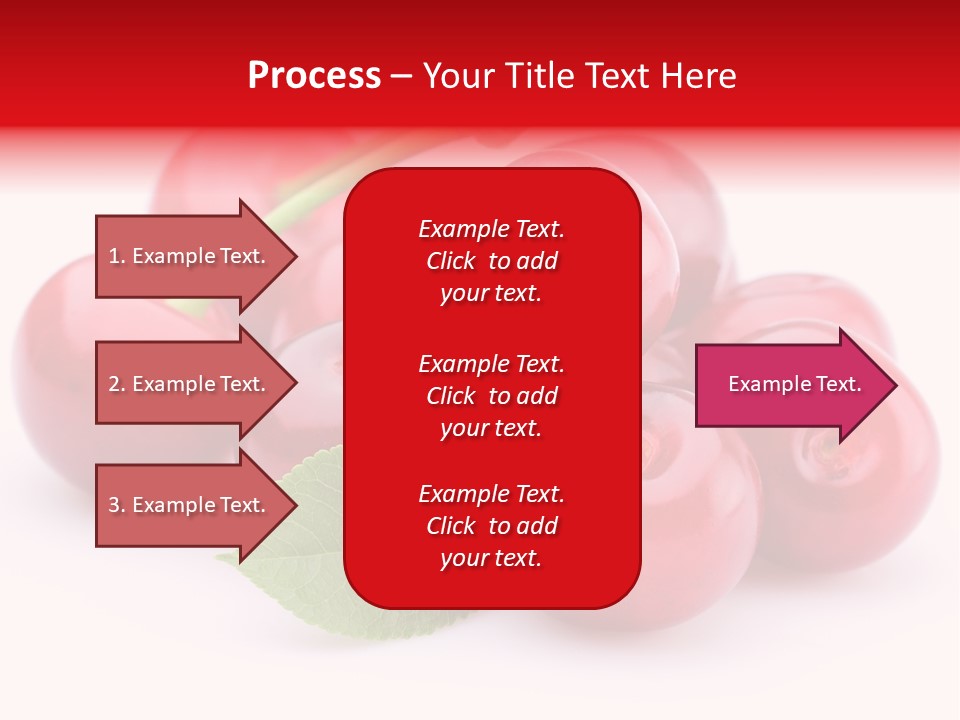 Process – Your Title Text Here

1. Example Text.

2. Example Text.

3. Example Text.

Example Text. Click to add your text.

Example Text. Click to add your text.

Example Text. Click to add your text.

Example Text.